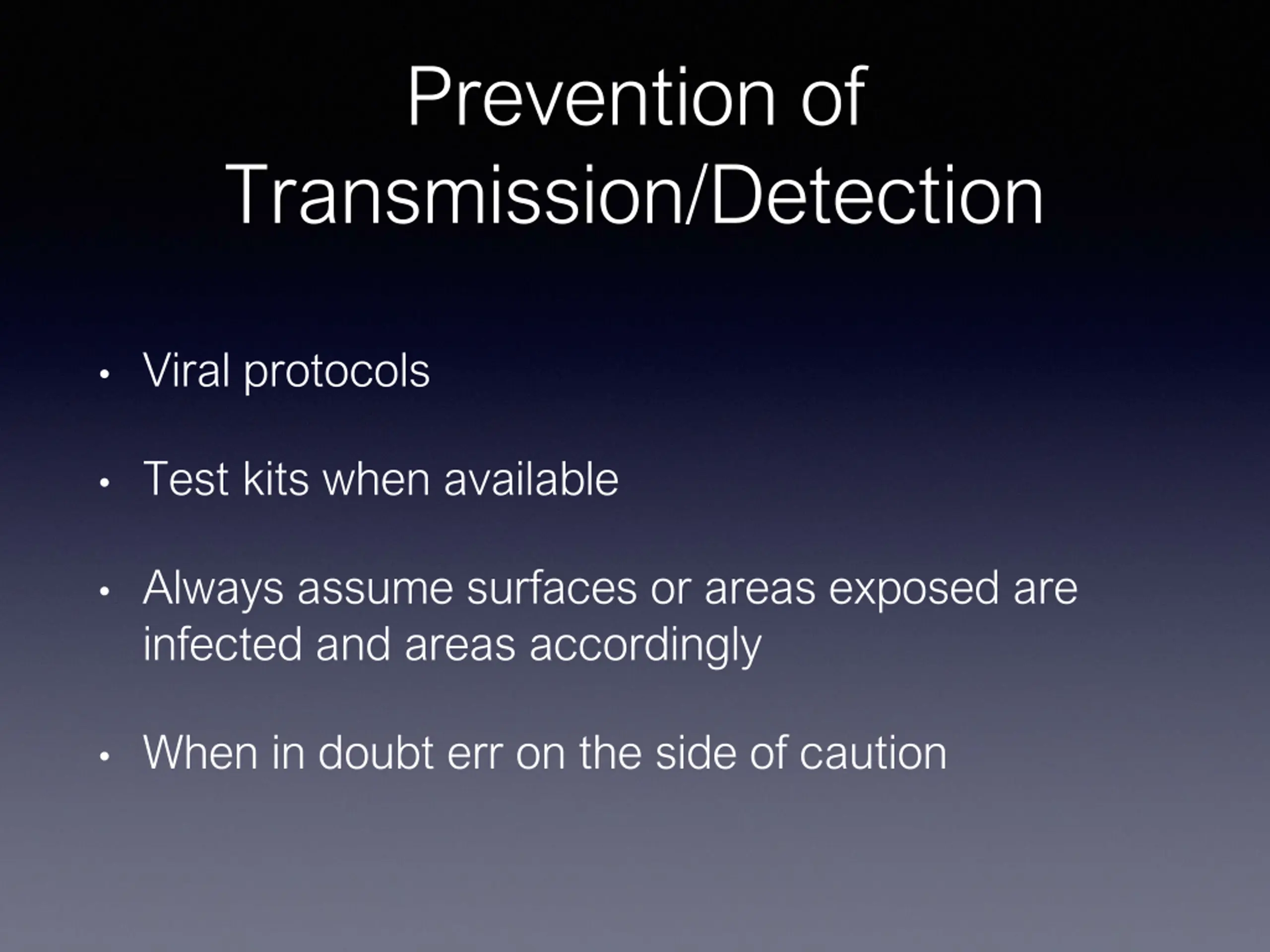 Prevention of Transmission/Detection

• Viral protocols

• Test kits when available

• Always assume surfaces or areas exposed are infected and areas accordingly

• When in doubt err on the side of caution